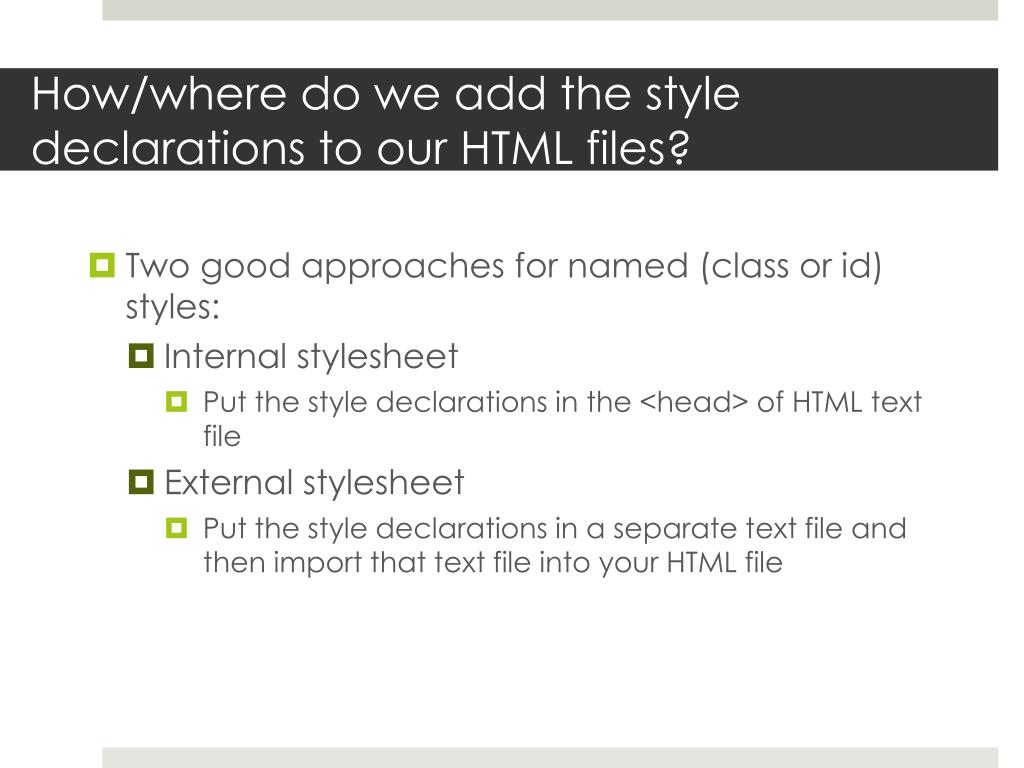 How/where do we add the style declarations to our HTML files?

Two good approaches for named (class or id) styles:

Internal stylesheet

Put the style declarations in the <head> of HTML text file

External stylesheet

Put the style declarations in a separate text file and then import that text file into your HTML file